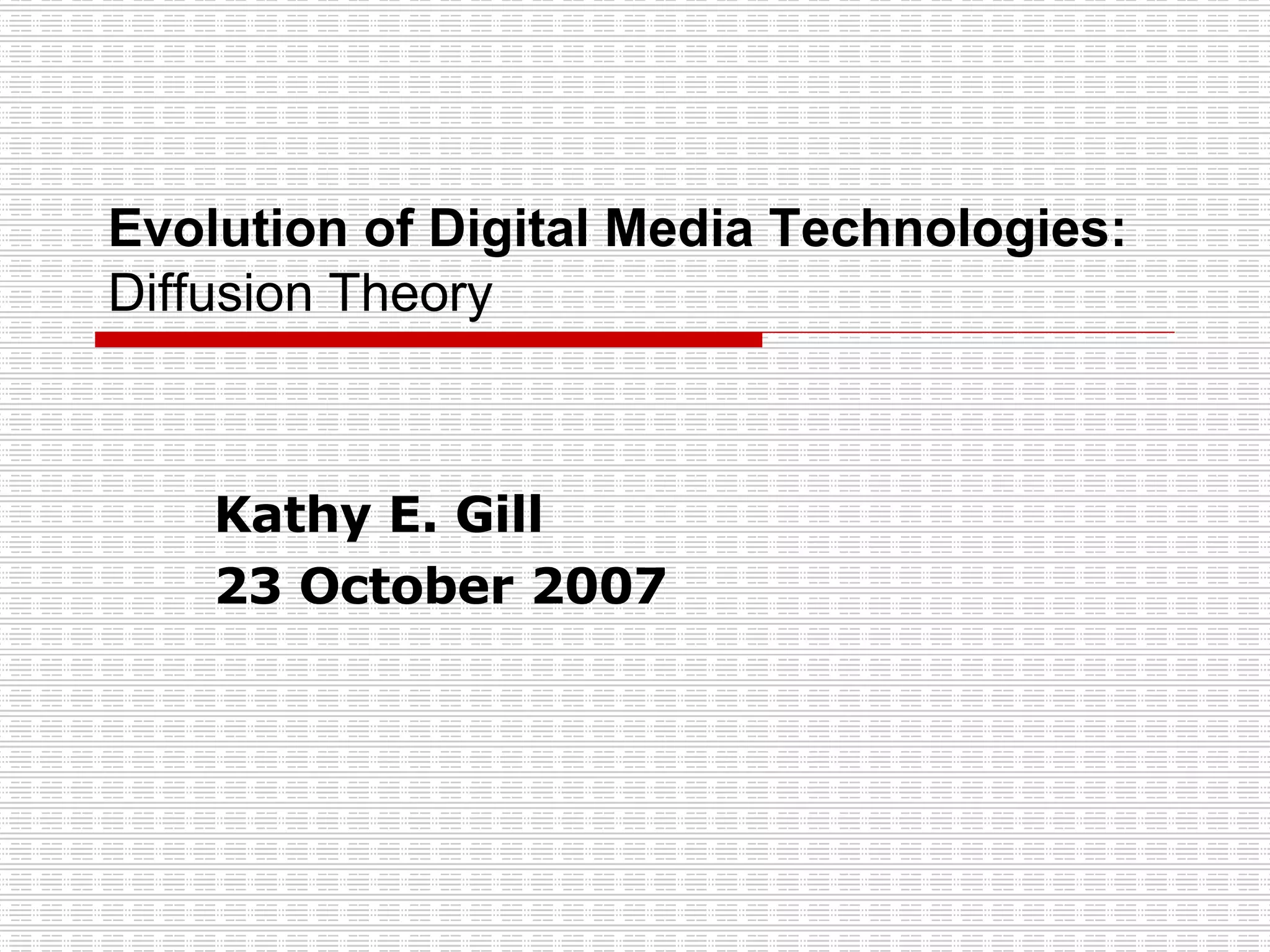 Evolution of Digital Media Technologies:
Diffusion Theory

Kathy E. Gill
23 October 2007